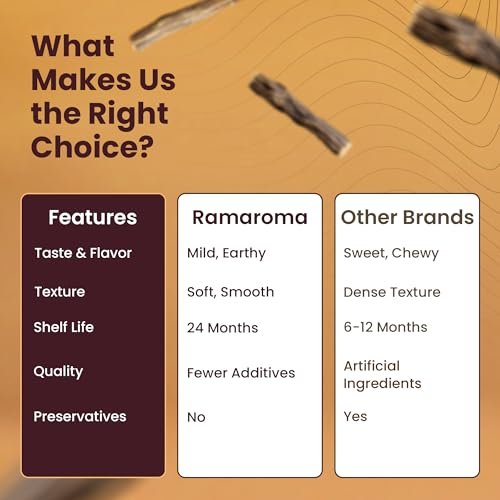 What Makes Us the Right Choice?

| Features | Ramaroma | Other Brands |
|---|---|---|
| Taste & Flavor | Mild, Earthy | Sweet, Chewy |
| Texture | Soft, Smooth | Dense Texture |
| Shelf Life | 24 Months | 6-12 Months |
| Quality | Fewer Additives | Artificial Ingredients |
| Preservatives | No | Yes |